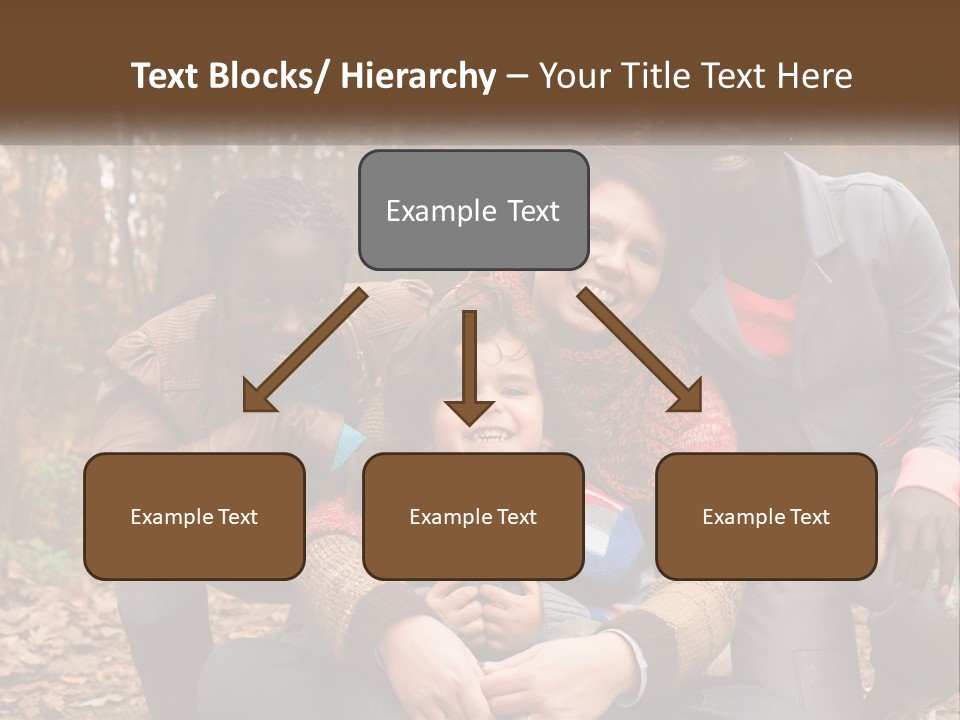 Text Blocks/ Hierarchy – Your Title Text Here

Example Text

Example Text

Example Text

Example Text